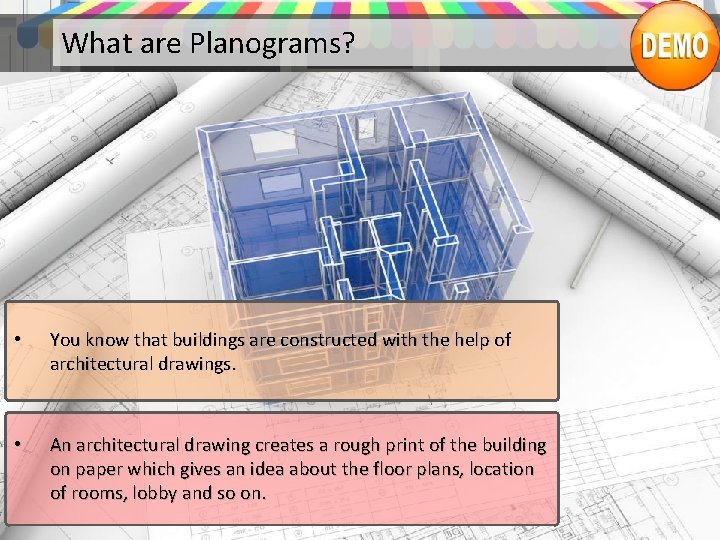 What are Planograms?

DEMO

• You know that buildings are constructed with the help of architectural drawings.

• An architectural drawing creates a rough print of the building on paper which gives an idea about the floor plans, location of rooms, lobby and so on.